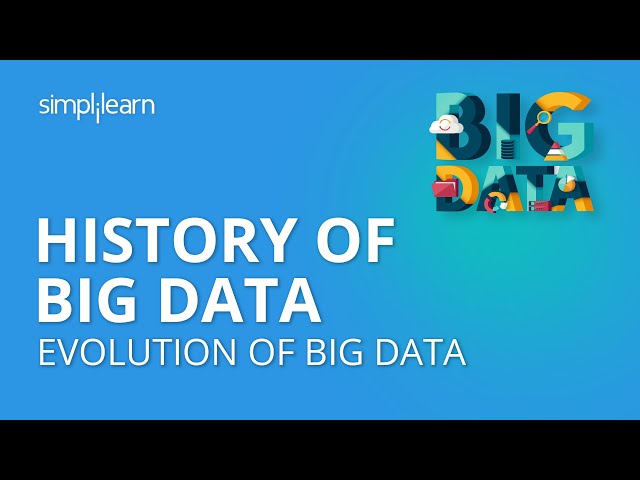 simplilearn

BIG DATA

HISTORY OF BIG DATA

EVOLUTION OF BIG DATA